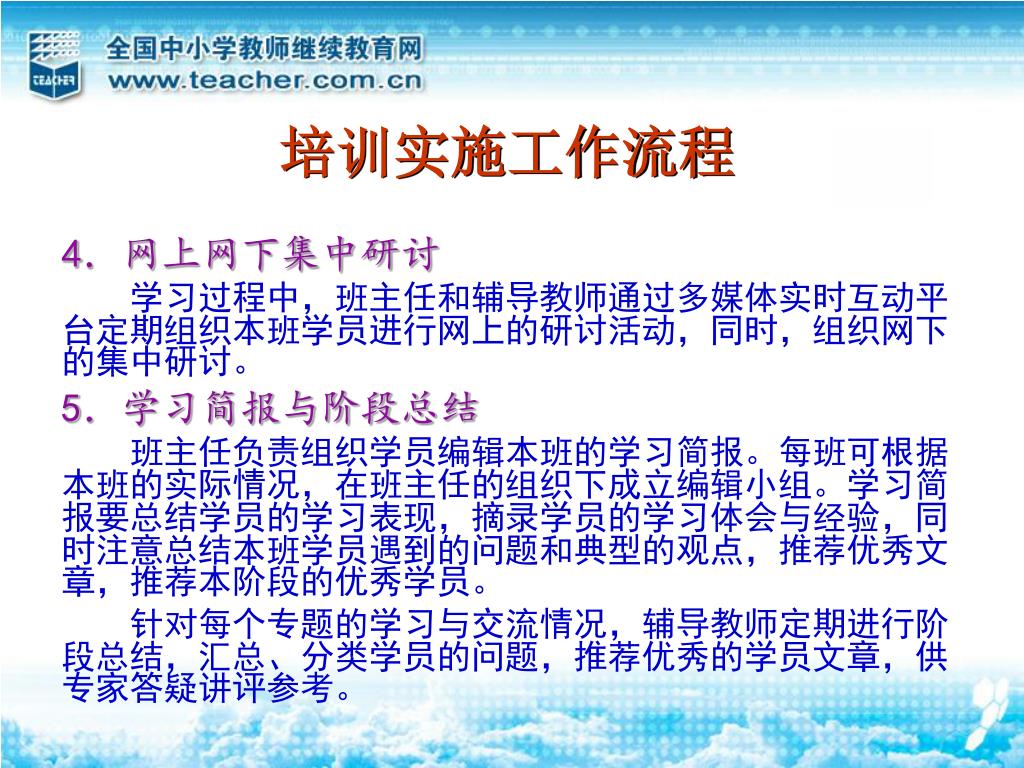 TEACHER
全国中小学教师继续教育网
www.teacher.com.cn

培训实施工作流程

4. 网上网下集中研讨

学习过程中，班主任和辅导教师通过多媒体实时互动平台定期组织本班学员进行网上的研讨活动，同时，组织网下的集中研讨。

5. 学习简报与阶段总结

班主任负责组织学员编辑本班的学习简报。每班可根据本班的实际情况，在班主任的组织下成立编辑小组。学习简报要总结学员的学习表现，摘录学员的学习体会与经验，同时注意总结本班学员遇到的问题和典型的观点，推荐优秀文章，推荐本阶段的优秀学员。

针对每个专题的学习与交流情况，辅导教师定期进行阶段总结，汇总、分类学员的问题，推荐优秀的学员文章，供专家答疑讲评参考。